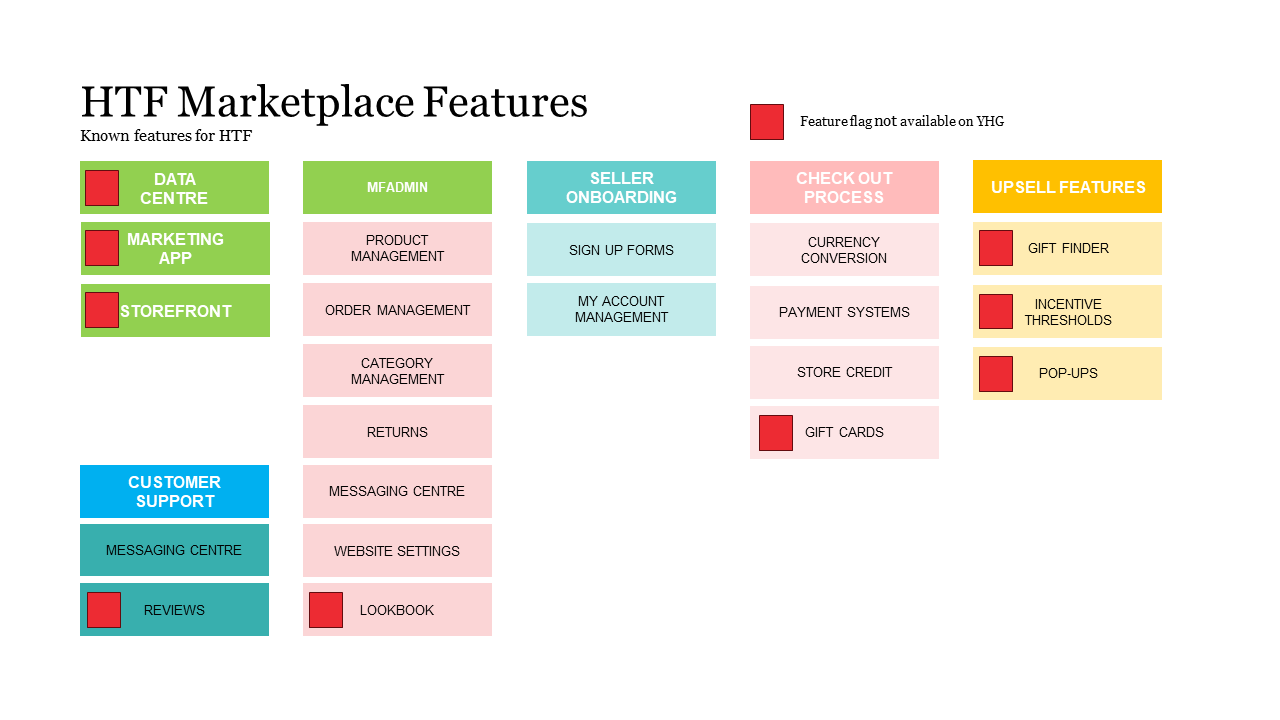 HTF Marketplace Features
Known features for HTF

Feature flag not available on YHG

DATA CENTRE

MARKETING APP

STOREFRONT

CUSTOMER SUPPORT

MESSAGING CENTRE

REVIEWS

MFADMIN

PRODUCT MANAGEMENT

ORDER MANAGEMENT

CATEGORY MANAGEMENT

RETURNS

MESSAGING CENTRE

WEBSITE SETTINGS

LOOKBOOK

SELLER ONBOARDING

SIGN UP FORMS

MY ACCOUNT MANAGEMENT

CHECK OUT PROCESS

CURRENCY CONVERSION

PAYMENT SYSTEMS

STORE CREDIT

GIFT CARDS

UPSELL FEATURES

GIFT FINDER

INCENTIVE THRESHOLDS

POP-UPS